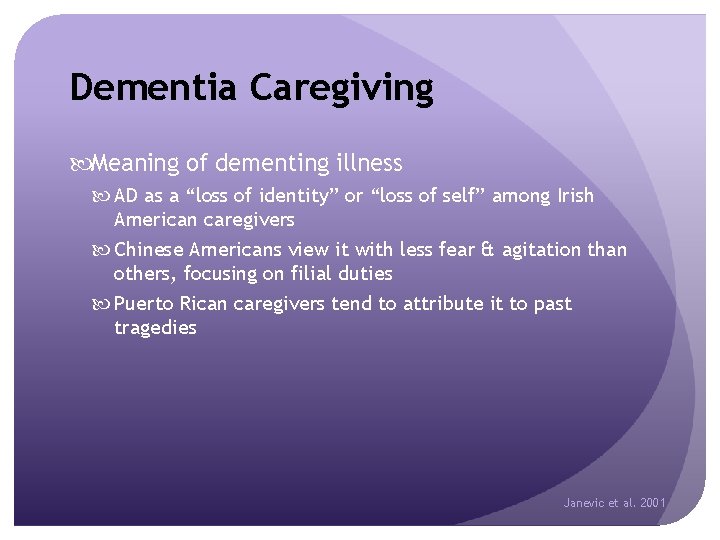 Dementia Caregiving

Meaning of dementing illness

AD as a “loss of identity” or “loss of self” among Irish American caregivers

Chinese Americans view it with less fear & agitation than others, focusing on filial duties

Puerto Rican caregivers tend to attribute it to past tragedies

Janevic et al. 2001